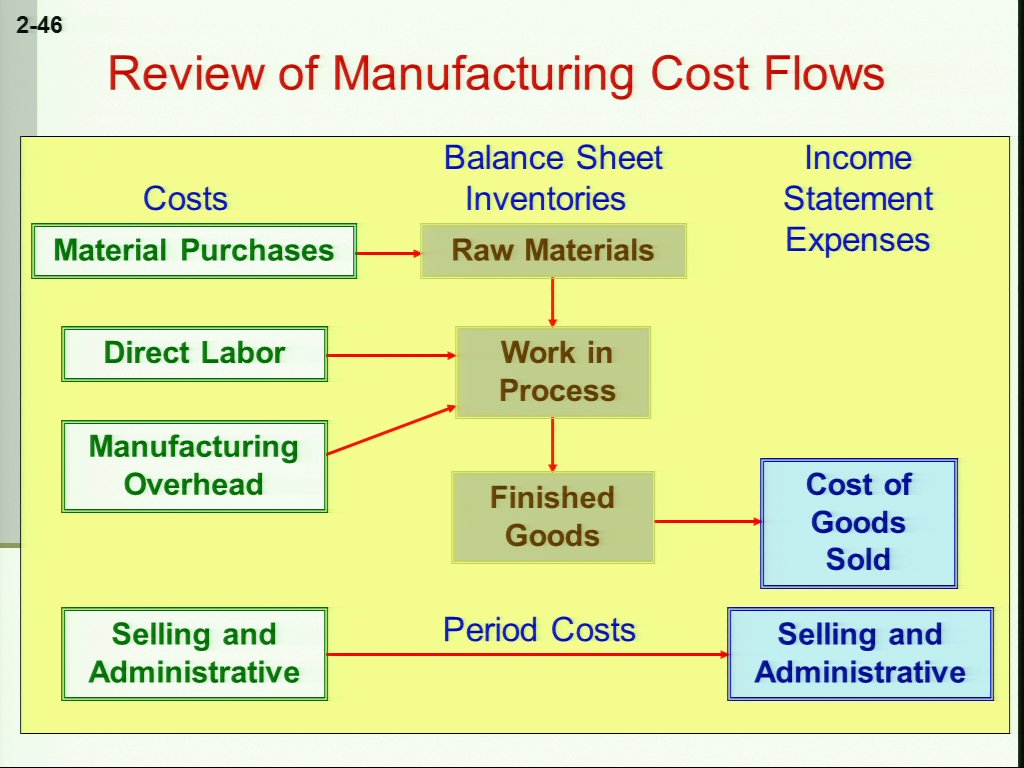 2-46

Review of Manufacturing Cost Flows

Costs

Balance Sheet Inventories

Income Statement Expenses

Material Purchases

Raw Materials

Direct Labor

Work in Process

Manufacturing Overhead

Finished Goods

Cost of Goods Sold

Selling and Administrative

Period Costs

Selling and Administrative